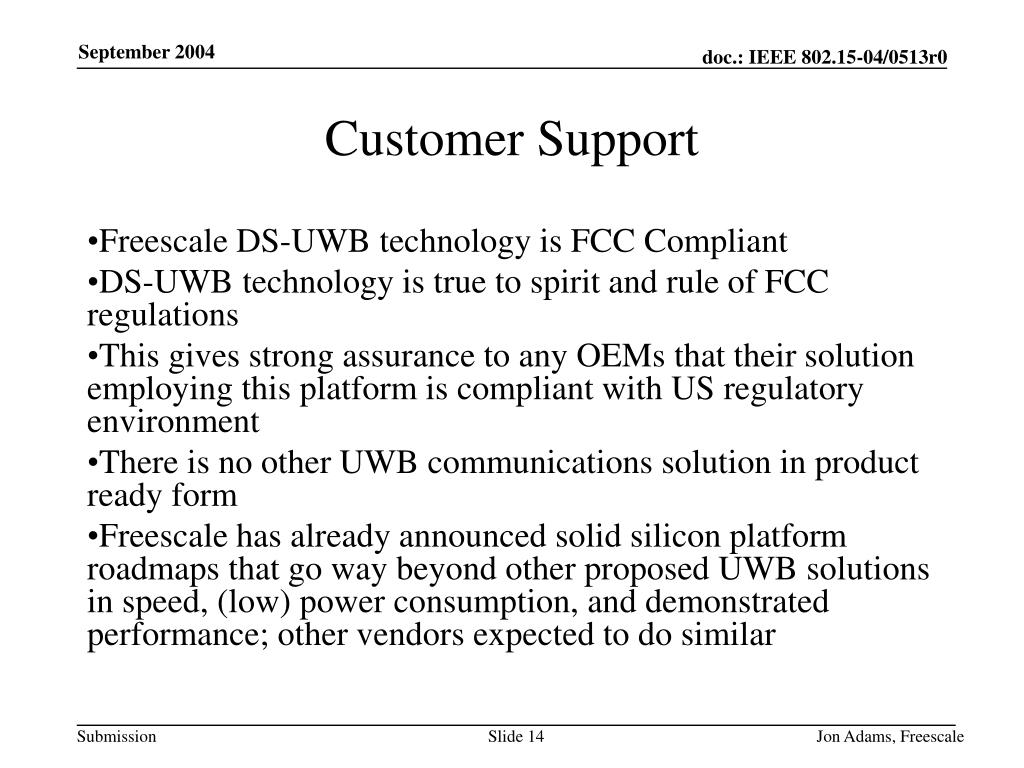 September 2004

doc.: IEEE 802.15-04/0513r0

Customer Support

•Freescale DS-UWB technology is FCC Compliant

•DS-UWB technology is true to spirit and rule of FCC regulations

•This gives strong assurance to any OEMs that their solution employing this platform is compliant with US regulatory environment

•There is no other UWB communications solution in product ready form

•Freescale has already announced solid silicon platform roadmaps that go way beyond other proposed UWB solutions in speed, (low) power consumption, and demonstrated performance; other vendors expected to do similar

Submission

Slide 14

Jon Adams, Freescale